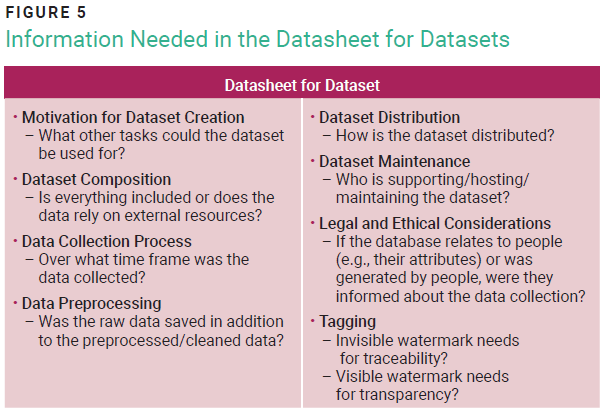 FIGURE 5
Information Needed in the Datasheet for Datasets

Datasheet for Dataset

• Motivation for Dataset Creation
– What other tasks could the dataset be used for?

• Dataset Composition
– Is everything included or does the data rely on external resources?

• Data Collection Process
– Over what time frame was the data collected?

• Data Preprocessing
– Was the raw data saved in addition to the preprocessed/cleaned data?

• Dataset Distribution
– How is the dataset distributed?

• Dataset Maintenance
– Who is supporting/hosting/maintaining the dataset?

• Legal and Ethical Considerations
– If the database relates to people (e.g., their attributes) or was generated by people, were they informed about the data collection?

• Tagging
– Invisible watermark needs for traceability?
– Visible watermark needs for transparency?